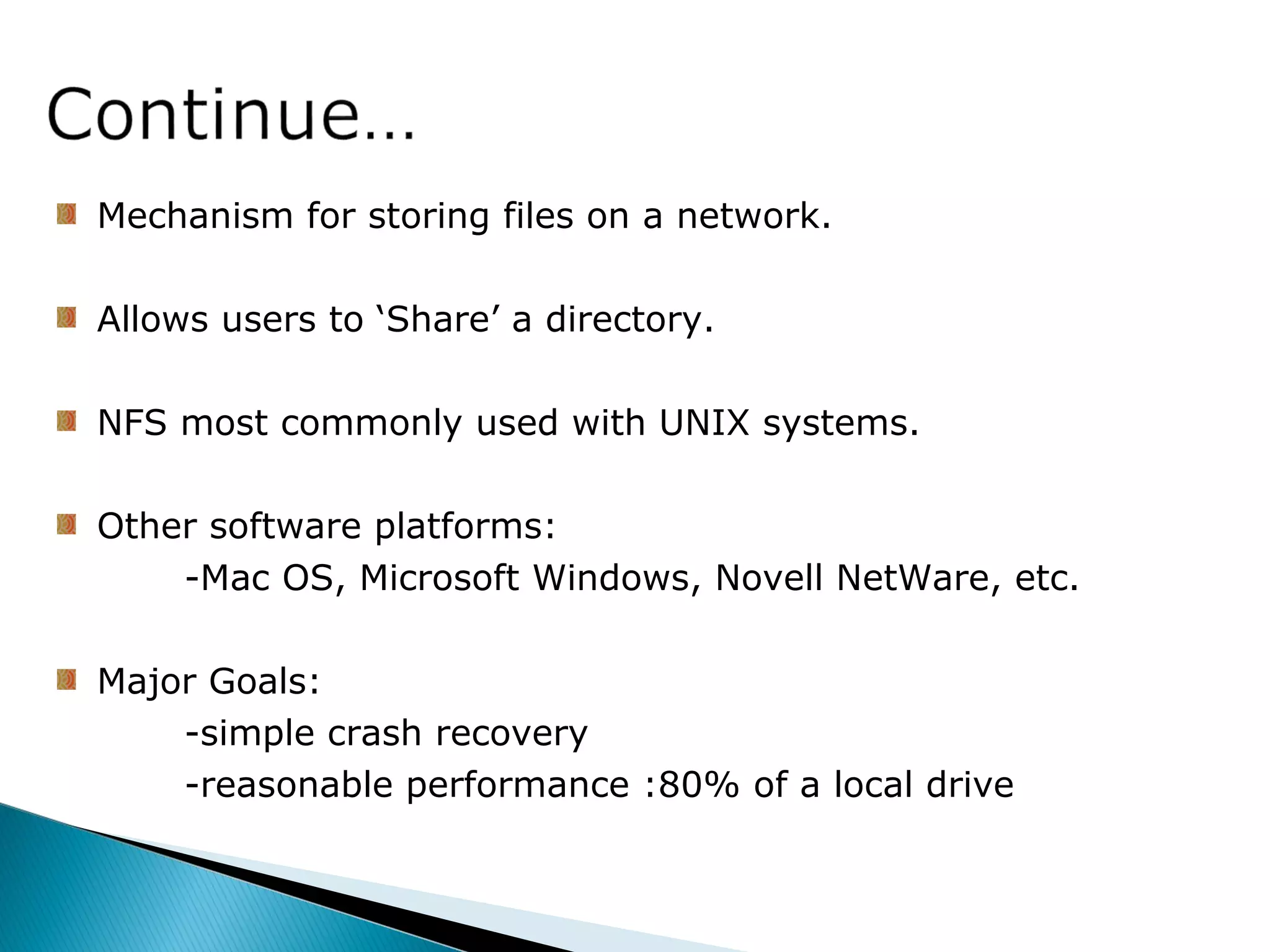 Continue…

Mechanism for storing files on a network.

Allows users to ‘Share’ a directory.

NFS most commonly used with UNIX systems.

Other software platforms:
-Mac OS, Microsoft Windows, Novell NetWare, etc.

Major Goals:
-simple crash recovery
-reasonable performance :80% of a local drive